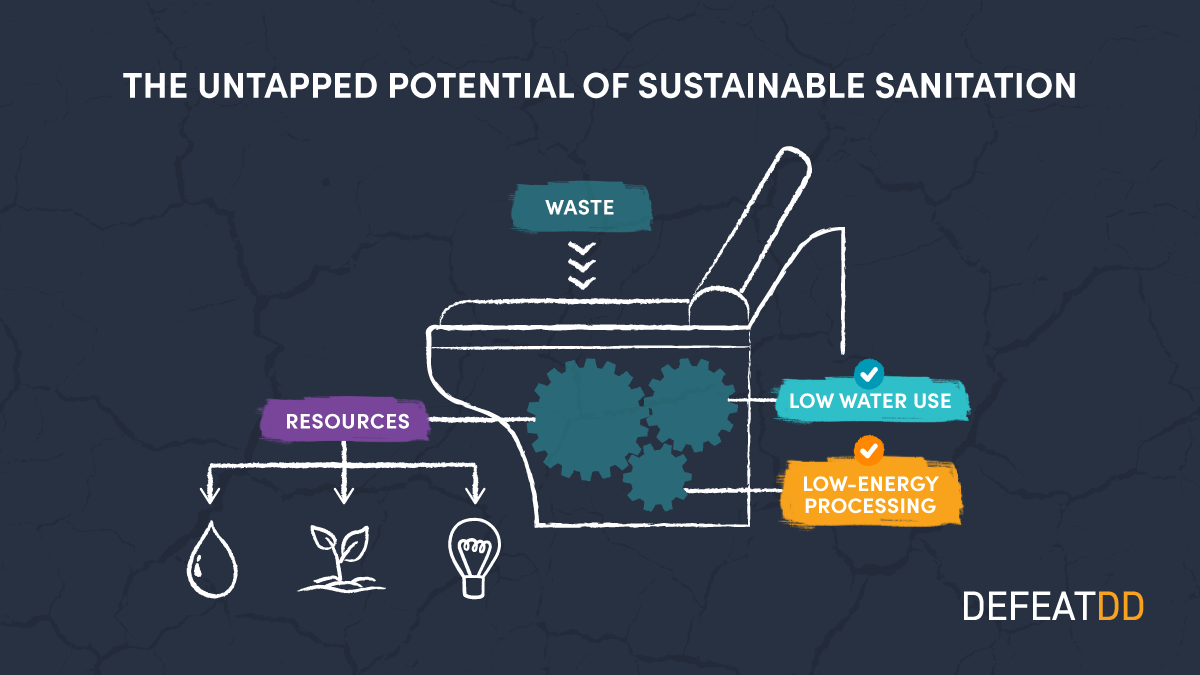 THE UNTAPPED POTENTIAL OF SUSTAINABLE SANITATION

WASTE

RESOURCES

LOW WATER USE

LOW-ENERGY PROCESSING

DEFEATDD